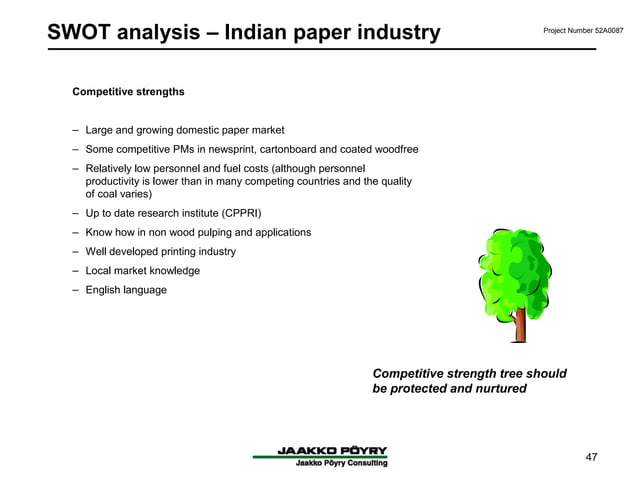 SWOT analysis – Indian paper industry

Project Number 52A0087

Competitive strengths

– Large and growing domestic paper market
– Some competitive PMs in newsprint, cartonboard and coated woodfree
– Relatively low personnel and fuel costs (although personnel productivity is lower than in many competing countries and the quality of coal varies)
– Up to date research institute (CPPRI)
– Know how in non wood pulping and applications
– Well developed printing industry
– Local market knowledge
– English language

Competitive strength tree should be protected and nurtured

JAAKKO PÖYRY
Jaakko Pöyry Consulting

47